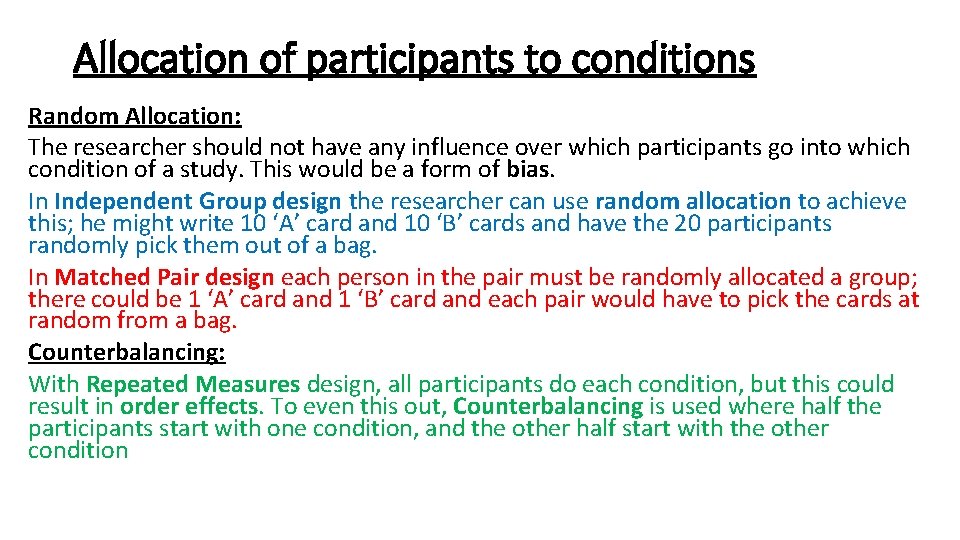 Allocation of participants to conditions

Random Allocation:
The researcher should not have any influence over which participants go into which condition of a study. This would be a form of bias.

In Independent Group design the researcher can use random allocation to achieve this; he might write 10 ‘A’ card and 10 ‘B’ cards and have the 20 participants randomly pick them out of a bag.

In Matched Pair design each person in the pair must be randomly allocated a group; there could be 1 ‘A’ card and 1 ‘B’ card and each pair would have to pick the cards at random from a bag.

Counterbalancing:
With Repeated Measures design, all participants do each condition, but this could result in order effects. To even this out, Counterbalancing is used where half the participants start with one condition, and the other half start with the other condition